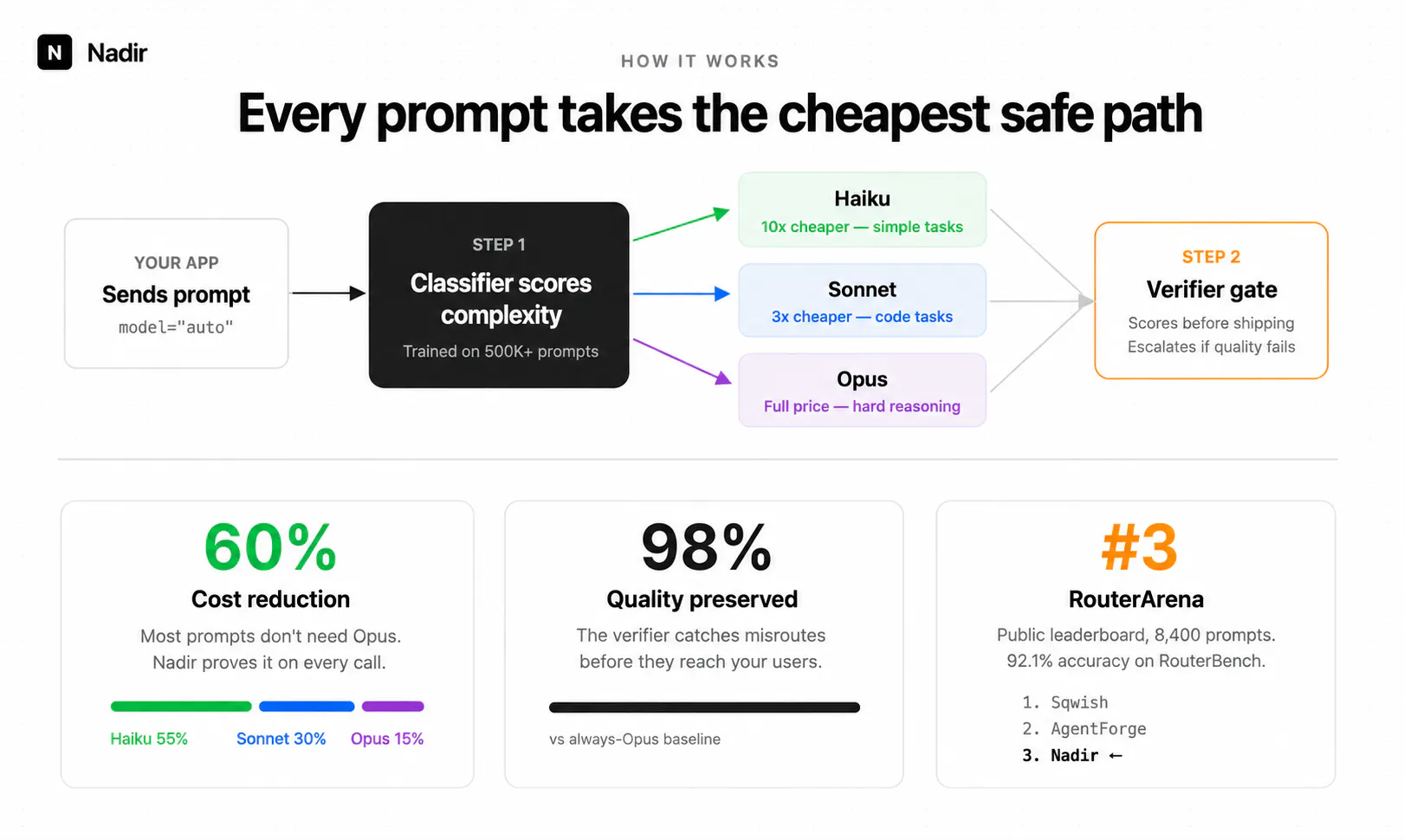 N Nadir

HOW IT WORKS

Every prompt takes the cheapest safe path

YOUR APP
Sends prompt
model="auto"

STEP 1
Classifier scores complexity
Trained on 500K+ prompts

Haiku
10x cheaper — simple tasks

Sonnet
3x cheaper — code tasks

Opus
Full price — hard reasoning

STEP 2
Verifier gate
Scores before shipping
Escalates if quality fails

60%
Cost reduction
Most prompts don't need Opus. Nadir proves it on every call.

Haiku 55% Sonnet 30% Opus 15%

98%
Quality preserved
The verifier catches misroutes before they reach your users.

vs always-Opus baseline

#3
RouterArena
Public leaderboard, 8,400 prompts. 92.1% accuracy on RouterBench.

1. Sqwish
2. AgentForge
3. Nadir ←